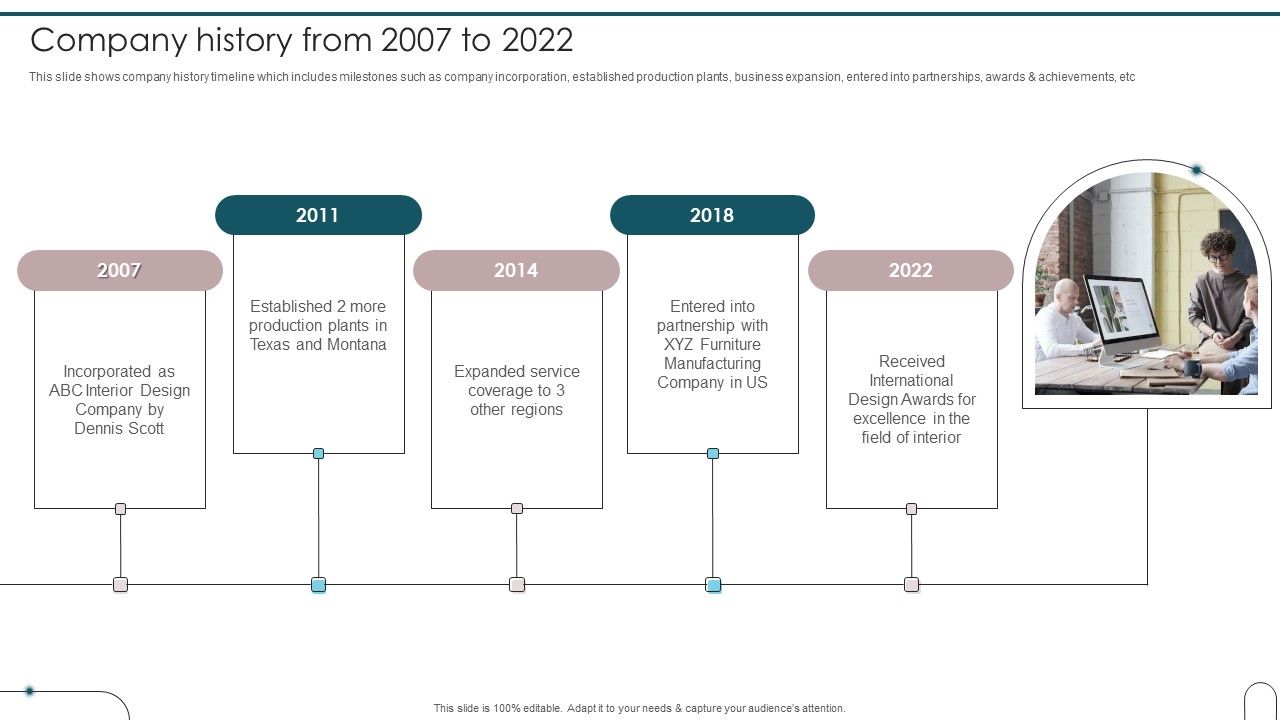 Company history from 2007 to 2022

This slide shows company history timeline which includes milestones such as company incorporation, established production plants, business expansion, entered into partnerships, awards & achievements, etc

2007

Incorporated as ABC Interior Design Company by Dennis Scott

2011

Established 2 more production plants in Texas and Montana

2014

Expanded service coverage to 3 other regions

2018

Entered into partnership with XYZ Furniture Manufacturing Company in US

2022

Received International Design Awards for excellence in the field of interior

This slide is 100% editable. Adapt it to your needs & capture your audience's attention.